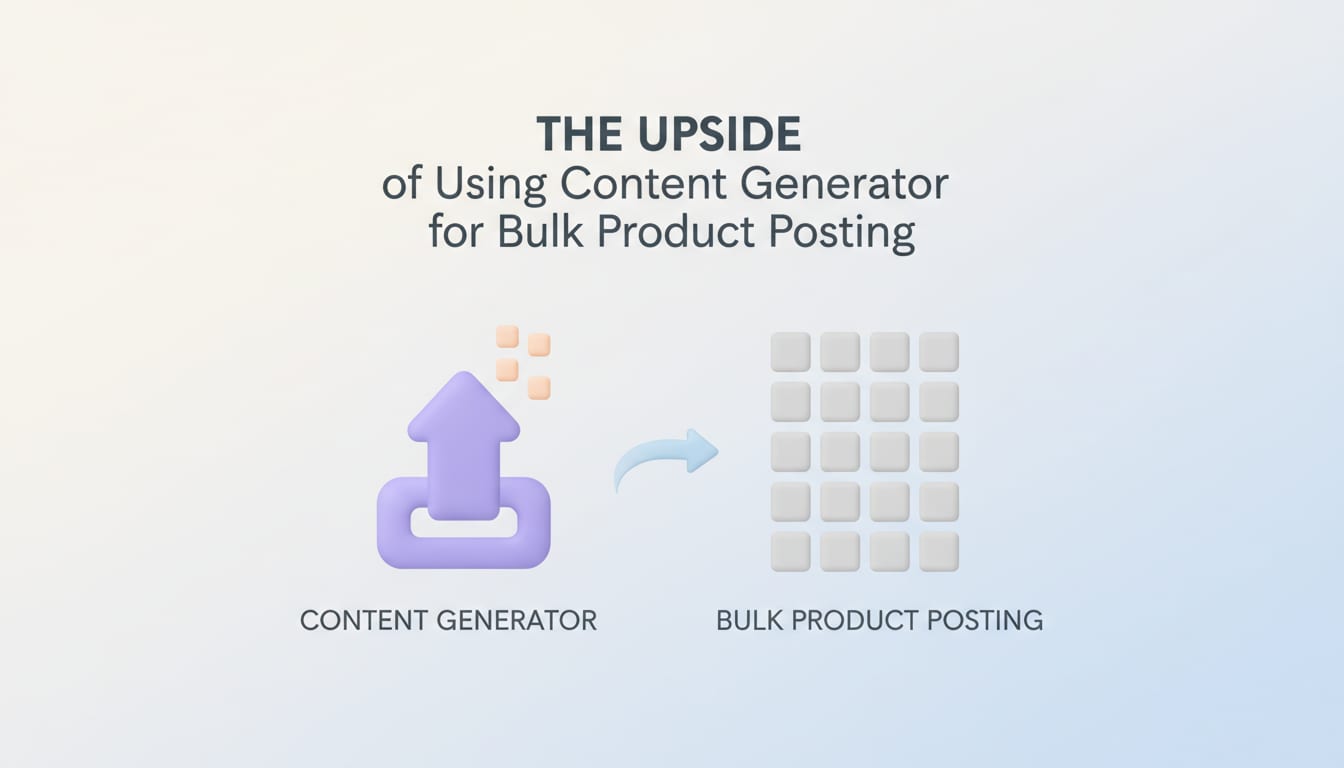 THE UPSIDE
of Using Content Generator for Bulk Product Posting

CONTENT GENERATOR

BULK PRODUCT POSTING